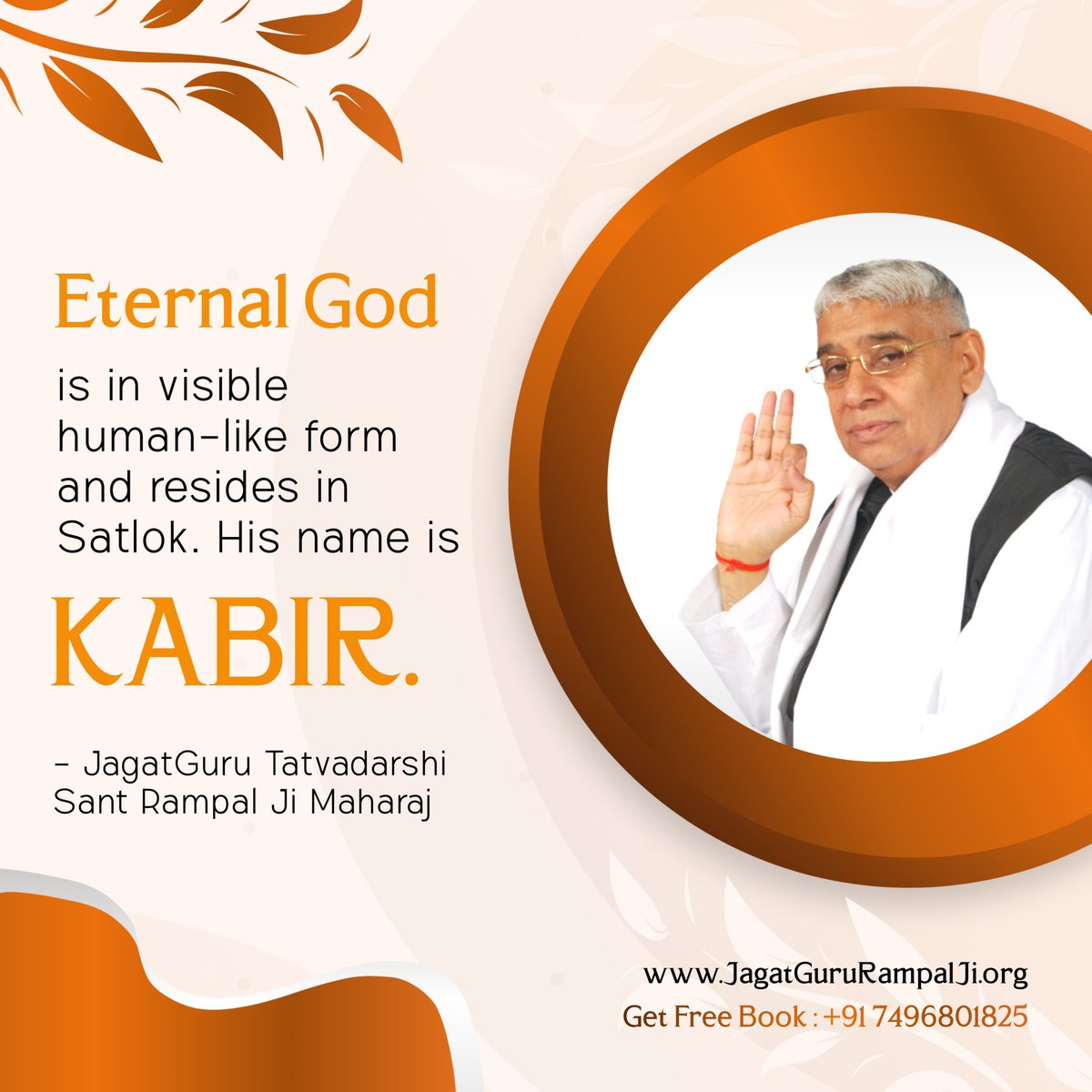 Eternal God

is in visible human-like form and resides in Satlok. His name is

KABIR.

- JagatGuru Tatvadarshi Sant Rampal Ji Maharaj

www.JagatGuruRampalJi.org
Get Free Book : +91 7496801825